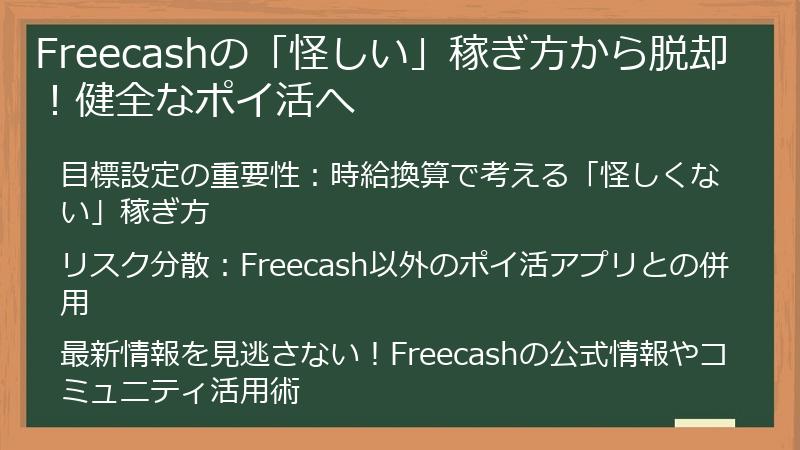 Freecashの「怪しい」稼ぎ方から脱却！健全なポイ活へ

目標設定の重要性：時給換算で考える「怪しくない」稼ぎ方

リスク分散：Freecash以外のポイ活アプリとの併用

最新情報を見逃さない！Freecashの公式情報やコミュニティ活用術